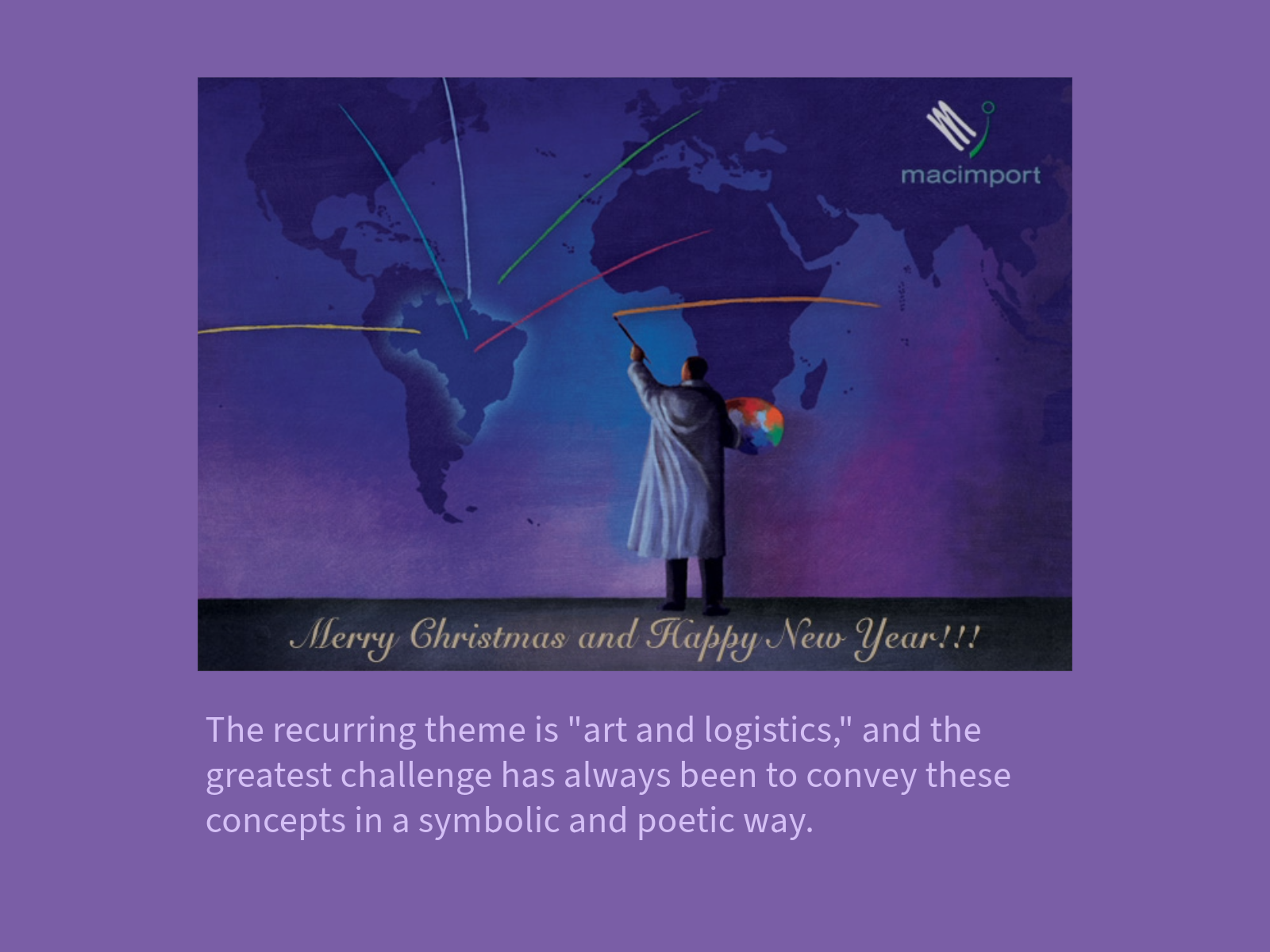 macimport

Merry Christmas and Happy New Year!!!

The recurring theme is "art and logistics," and the greatest challenge has always been to convey these concepts in a symbolic and poetic way.